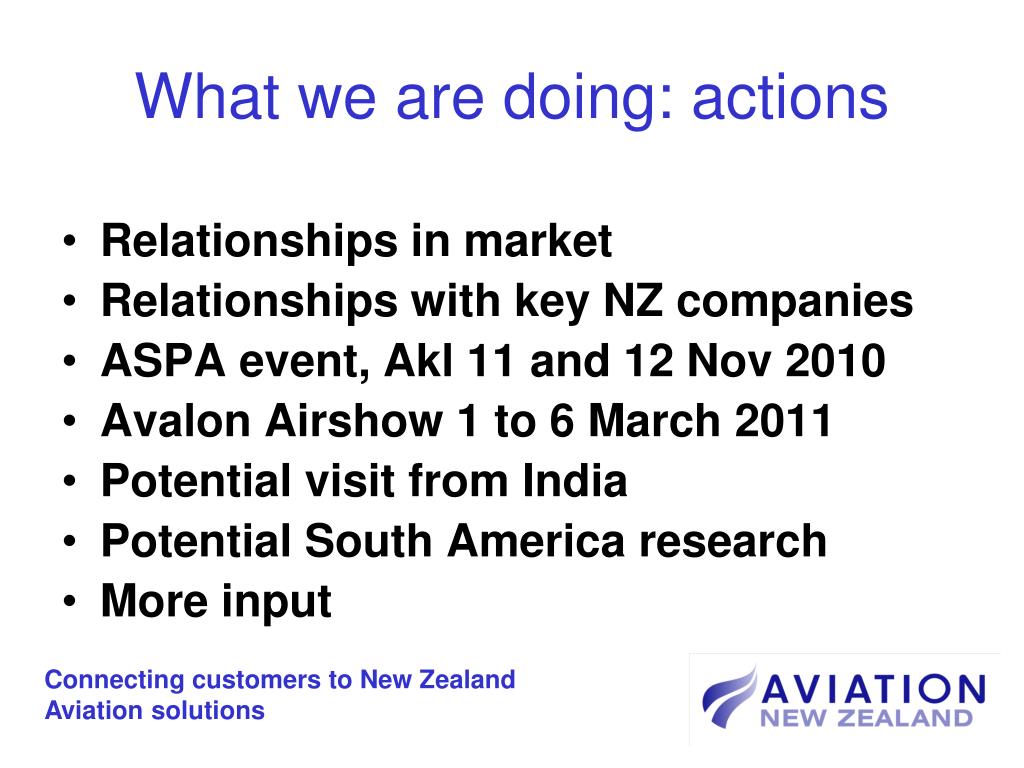 What we are doing: actions

• Relationships in market
• Relationships with key NZ companies
• ASPA event, Akl 11 and 12 Nov 2010
• Avalon Airshow 1 to 6 March 2011
• Potential visit from India
• Potential South America research
• More input

Connecting customers to New Zealand Aviation solutions

AVIATION NEW ZEALAND